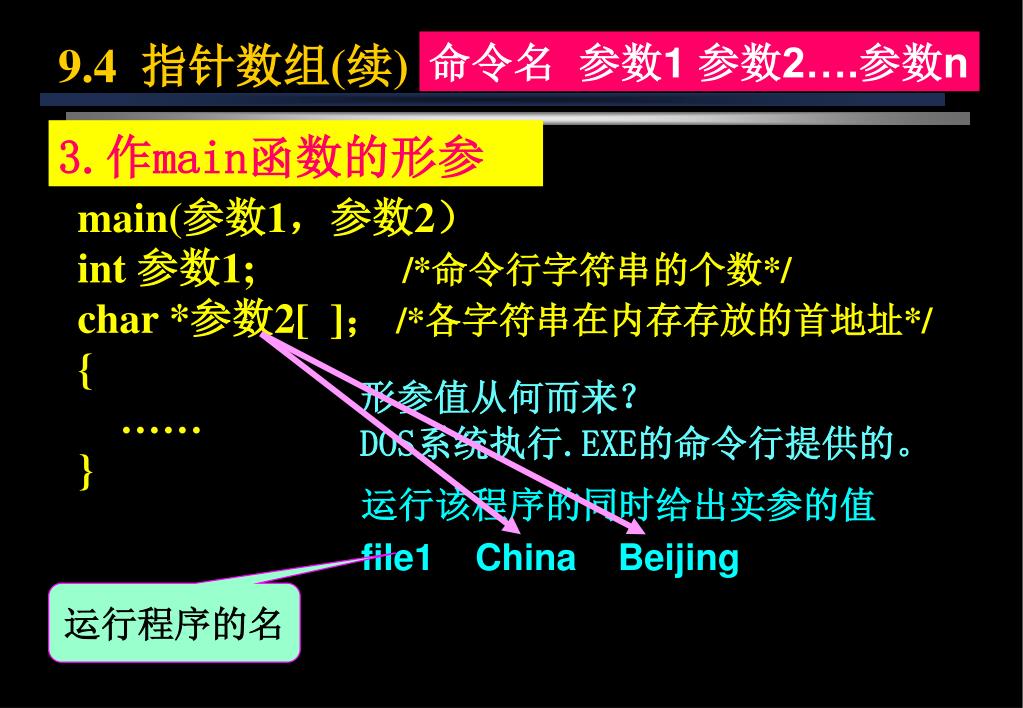 9.4 指针数组(续)

命令名 参数1 参数2….参数n

3.作main函数的形参

main(参数1，参数2）
int 参数1; /*命令行字符串的个数*/
char *参数2[ ]； /*各字符串在内存存放的首地址*/
{
……
}

形参值从何而来？
DOS系统执行.EXE的命令行提供的。
运行该程序的同时给出实参的值
file1 China Beijing

运行程序的名